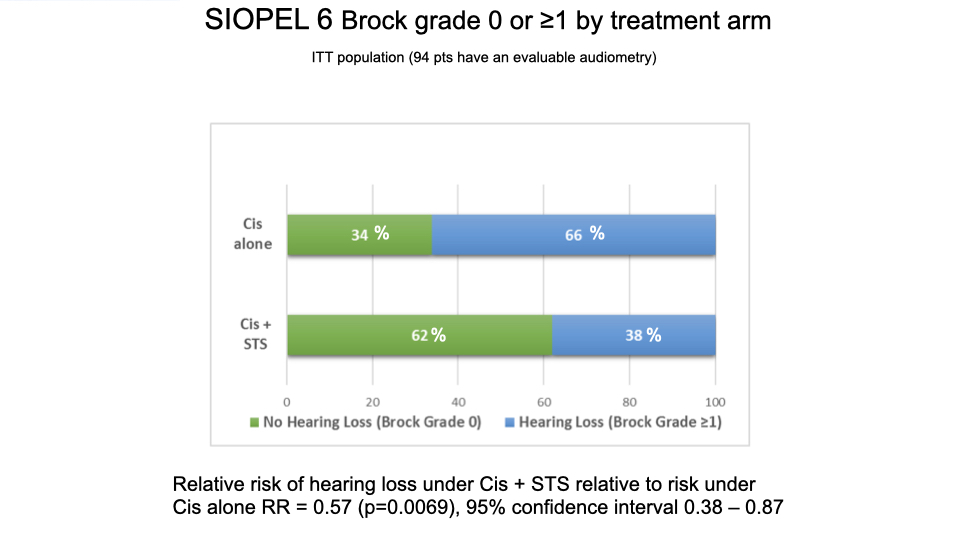 SIOPEL 6 Brock grade 0 or ≥1 by treatment arm

ITT population (94 pts have an evaluable audiometry)

Cis alone
34 %
66 %

Cis + STS
62 %
38 %

0 20 40 60 80 100

No Hearing Loss (Brock Grade 0)
Hearing Loss (Brock Grade ≥1)

Relative risk of hearing loss under Cis + STS relative to risk under Cis alone RR = 0.57 (p=0.0069), 95% confidence interval 0.38 – 0.87